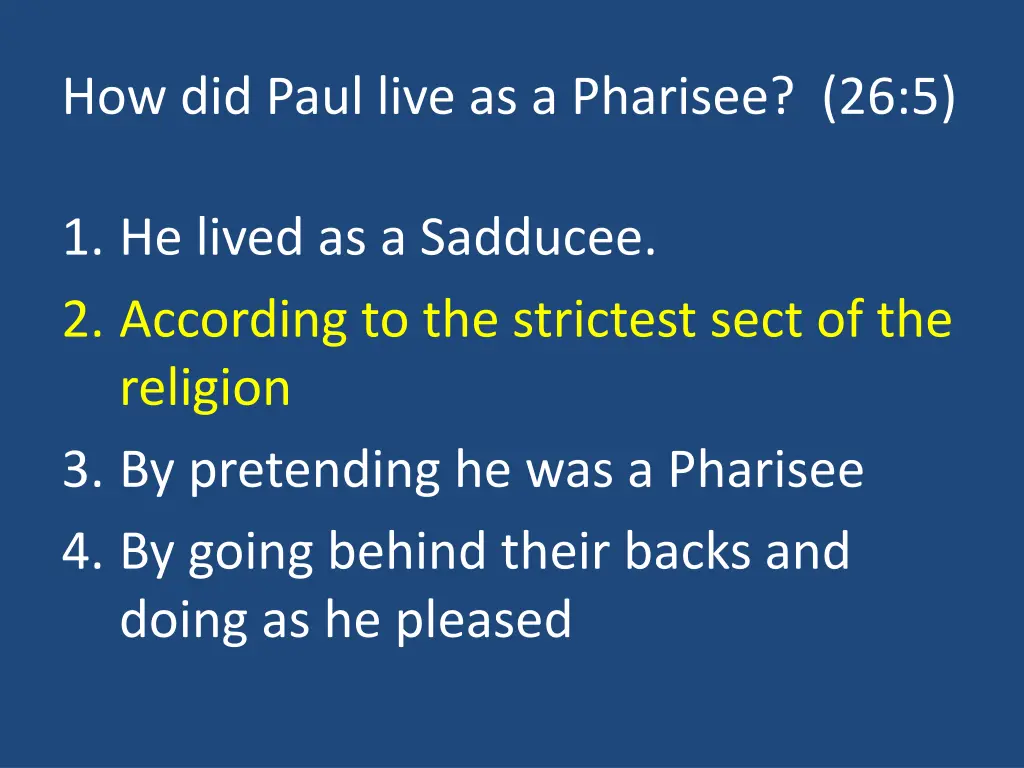 How did Paul live as a Pharisee? (26:5)

1. He lived as a Sadducee.
2. According to the strictest sect of the religion
3. By pretending he was a Pharisee
4. By going behind their backs and doing as he pleased